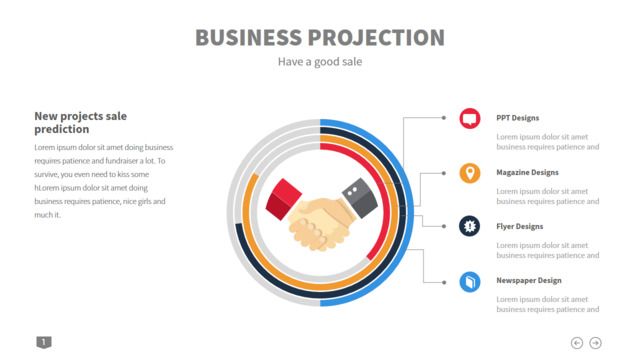 BUSINESS PROJECTION
Have a good sale

New projects sale prediction
Lorem ipsum dolor sit amet doing business requires patience and fundraiser a lot. To survive, you even need to kiss some hLorem ipsum dolor sit amet doing business requires patience, nice girls and much it.

PPT Designs
Lorem ipsum dolor sit amet business requires patience and

Magazine Designs
Lorem ipsum dolor sit amet business requires patience and

Flyer Designs
Lorem ipsum dolor sit amet business requires patience and

Newspaper Design
Lorem ipsum dolor sit amet business requires patience and

1